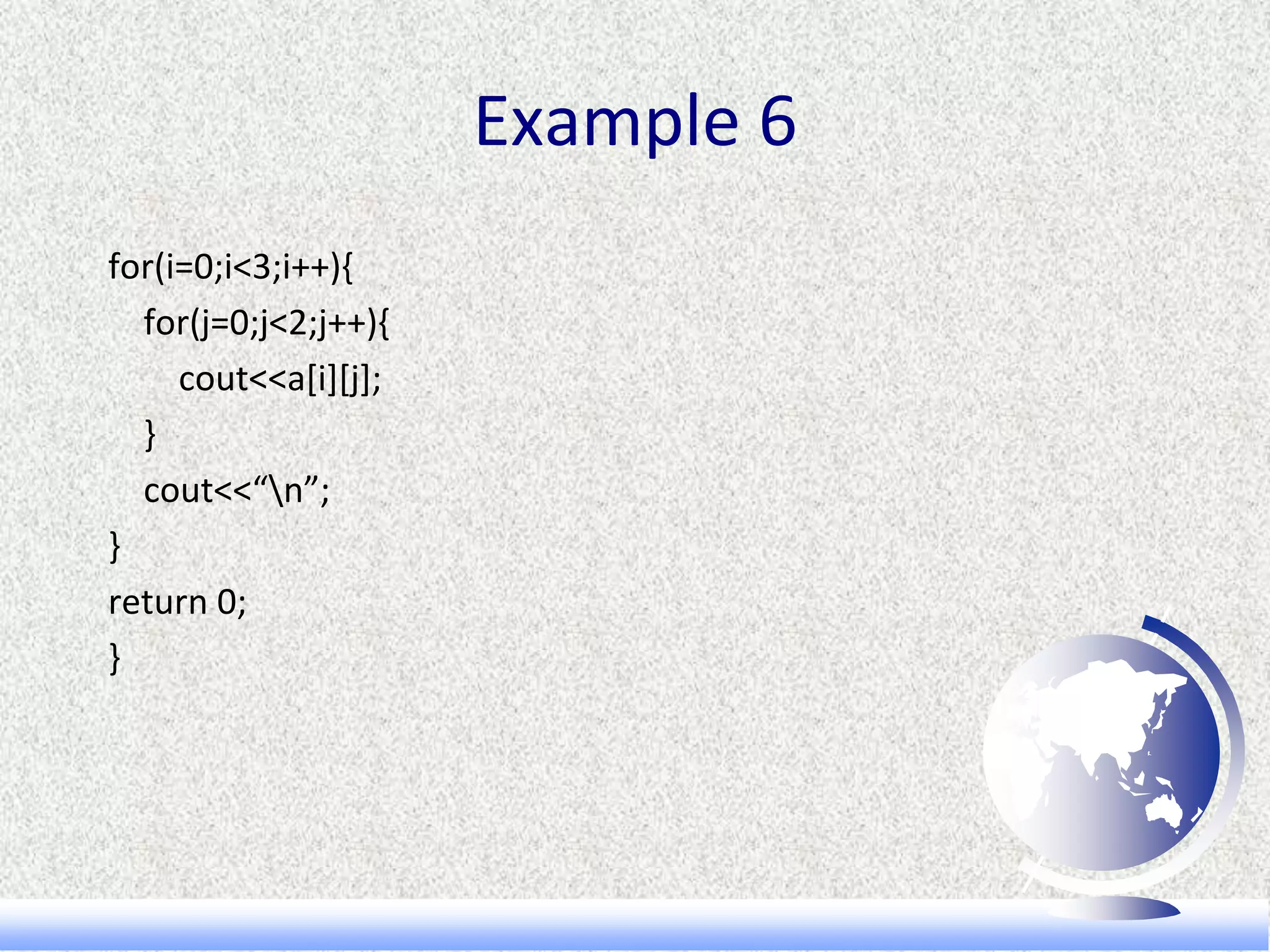 Example 6

for(i=0;i<3;i++){
    for(j=0;j<2;j++){
        cout<<a[i][j];
    }
    cout<<“\n”;
}
return 0;
}